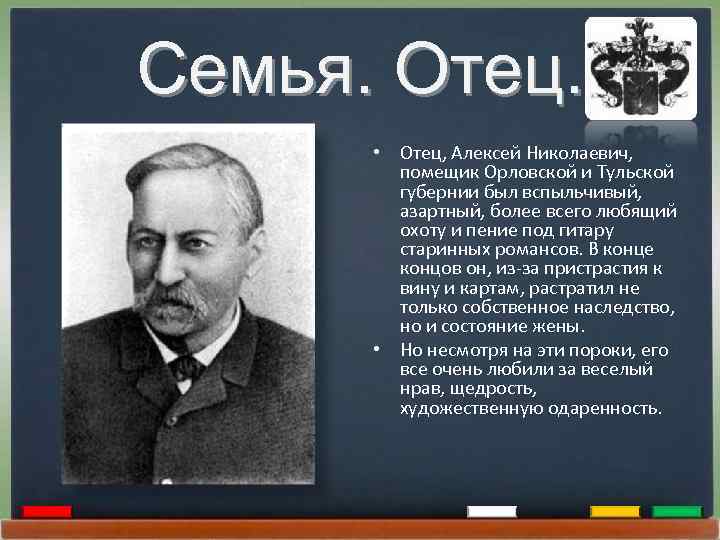 Семья. Отец.

• Отец, Алексей Николаевич, помещик Орловской и Тульской губернии был вспыльчивый, азартный, более всего любящий охоту и пение под гитару старинных романсов. В конце концов он, из-за пристрастия к вину и картам, растратил не только собственное наследство, но и состояние жены.

• Но несмотря на эти пороки, его все очень любили за веселый нрав, щедрость, художественную одаренность.